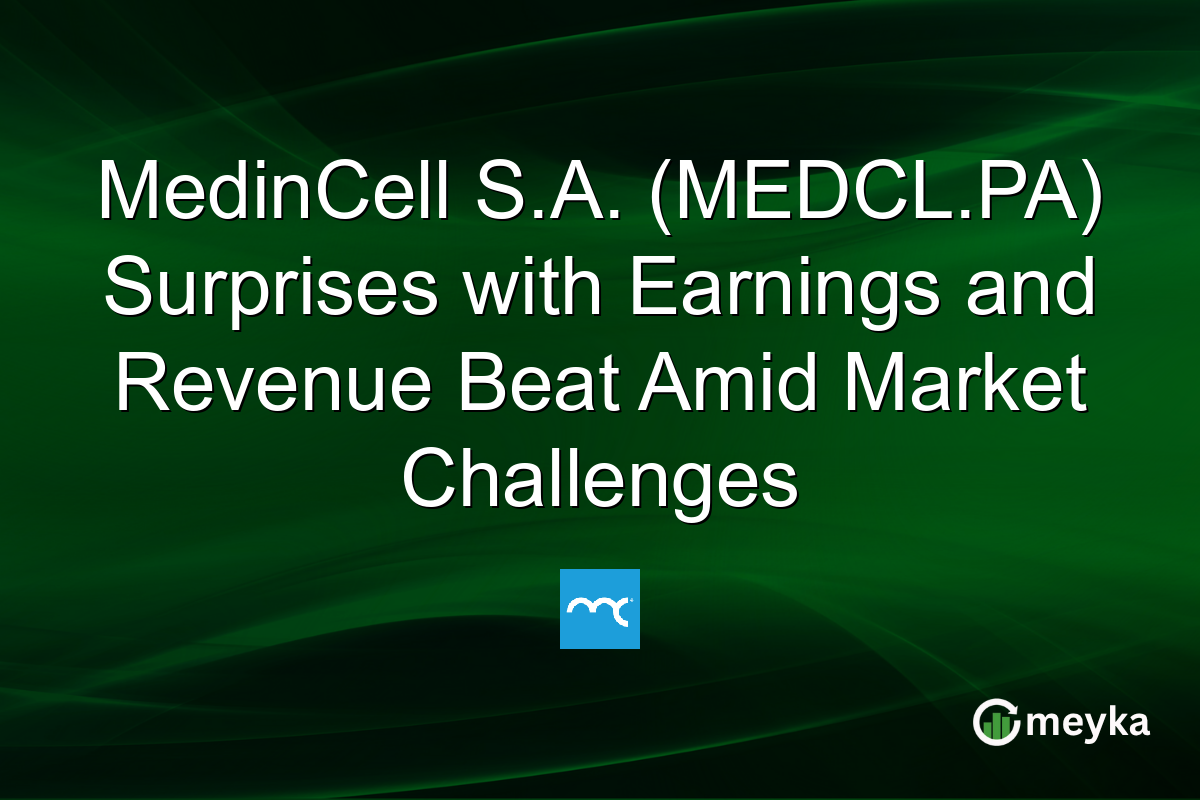 MedinCell S.A. (MEDCL.PA) Surprises with Earnings and Revenue Beat Amid Market Challenges

meyka